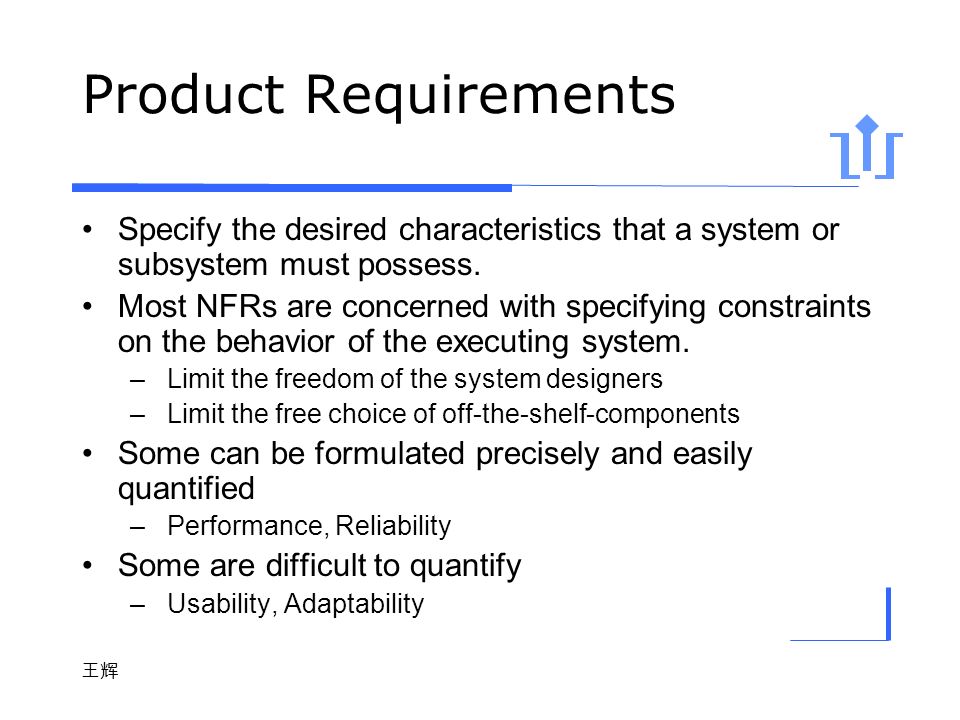 Product Requirements

• Specify the desired characteristics that a system or subsystem must possess.
• Most NFRs are concerned with specifying constraints on the behavior of the executing system.
– Limit the freedom of the system designers
– Limit the free choice of off-the-shelf-components
• Some can be formulated precisely and easily quantified
– Performance, Reliability
• Some are difficult to quantify
– Usability, Adaptability

王辉